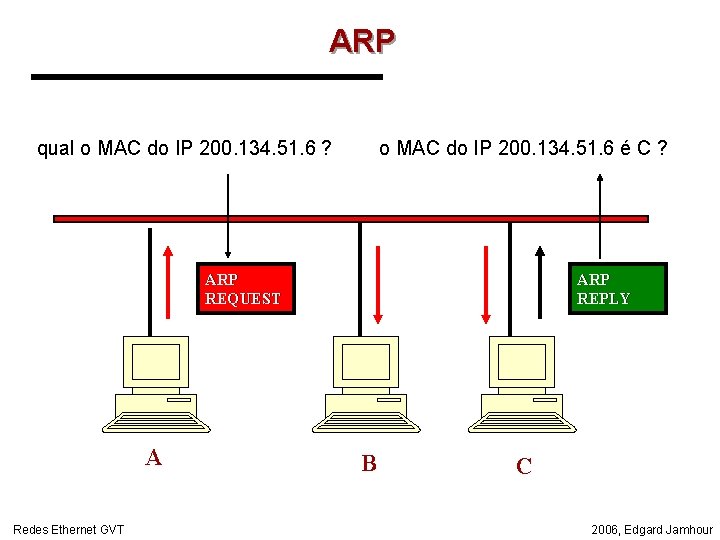 ARP

qual o MAC do IP 200.134.51.6 ?

o MAC do IP 200.134.51.6 é C ?

ARP REQUEST

ARP REPLY

A

B

C

Redes Ethernet GVT

2006, Edgard Jamhour